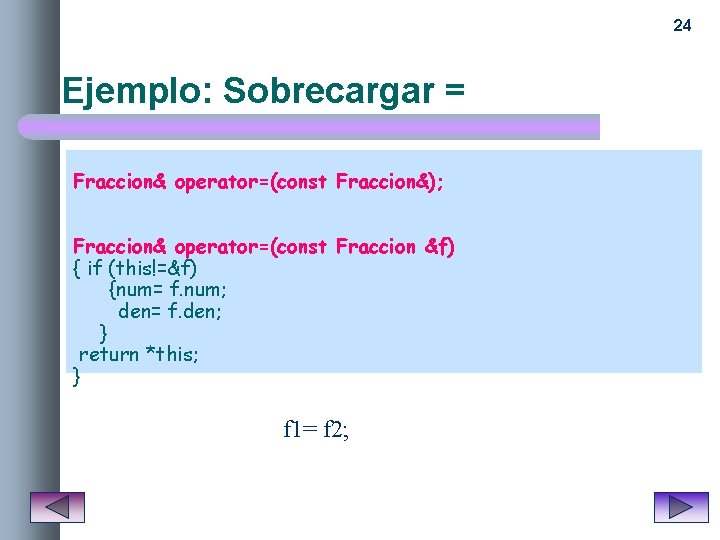 24

Ejemplo: Sobrecargar =

Fraccion& operator=(const Fraccion&);

Fraccion& operator=(const Fraccion &f)
{ if (this!=&f)
{num= f.num;
den= f.den;
}
return *this;
}

f1= f2;